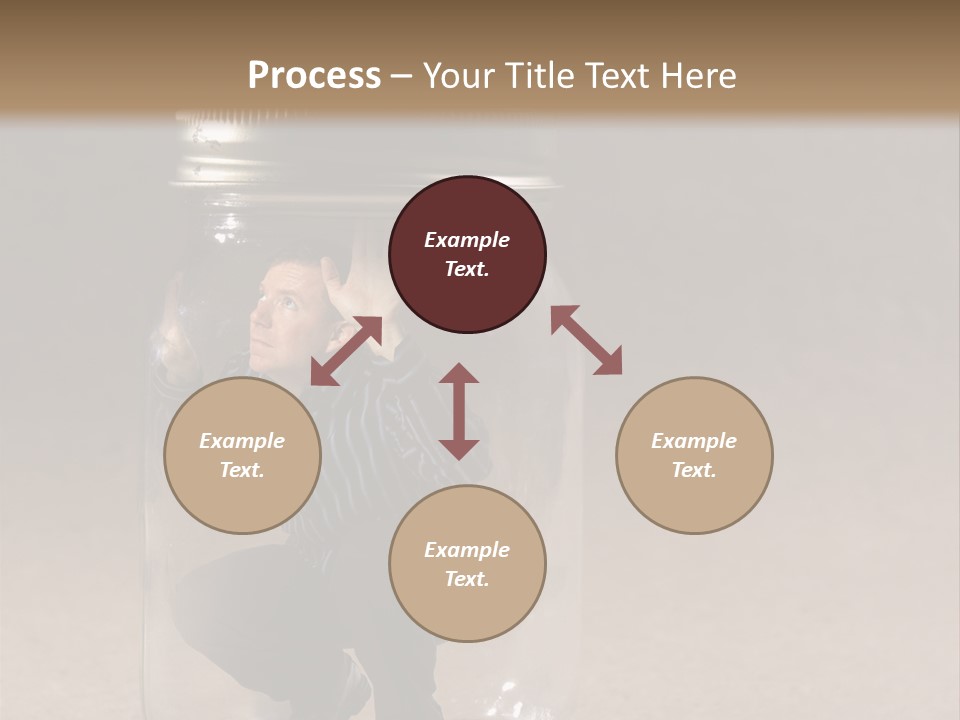 Process – Your Title Text Here

Example Text.

Example Text.

Example Text.

Example Text.